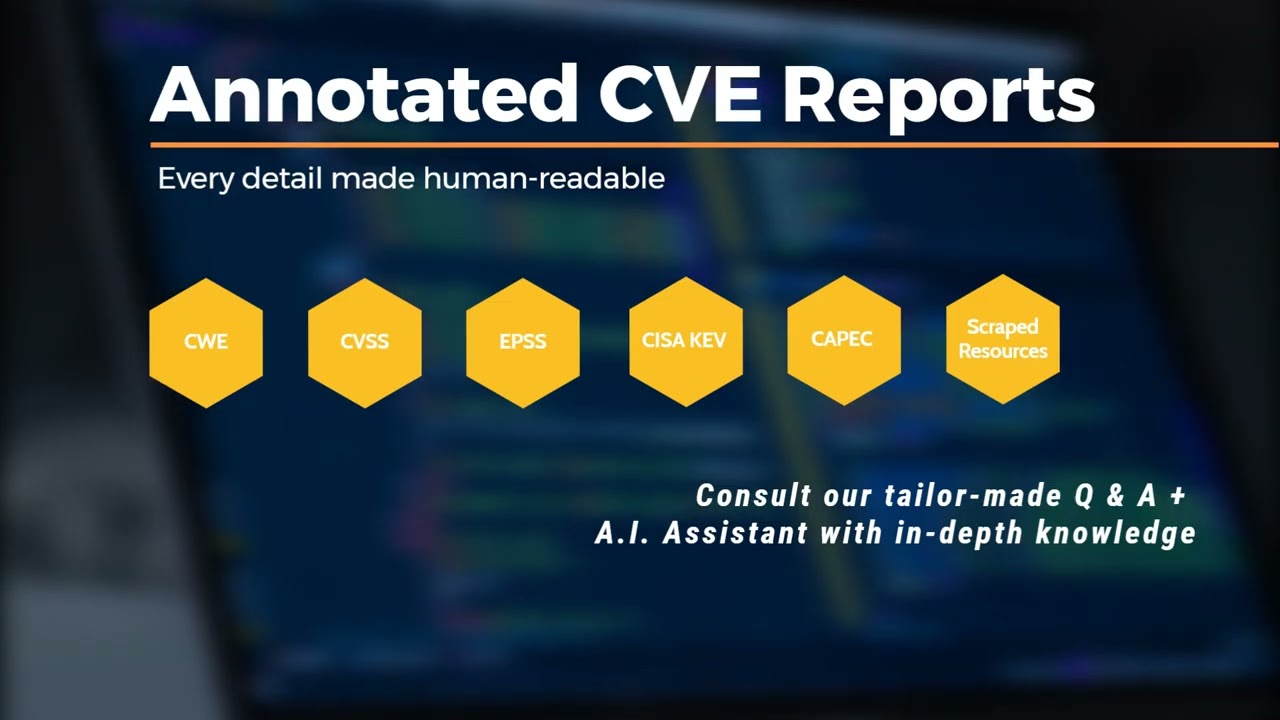 Annotated CVE Reports

Every detail made human-readable

CWE

CVSS

EPSS

CISA KEV

CAPEC

Scraped Resources

Consult our tailor-made Q & A + A.I. Assistant with in-depth knowledge